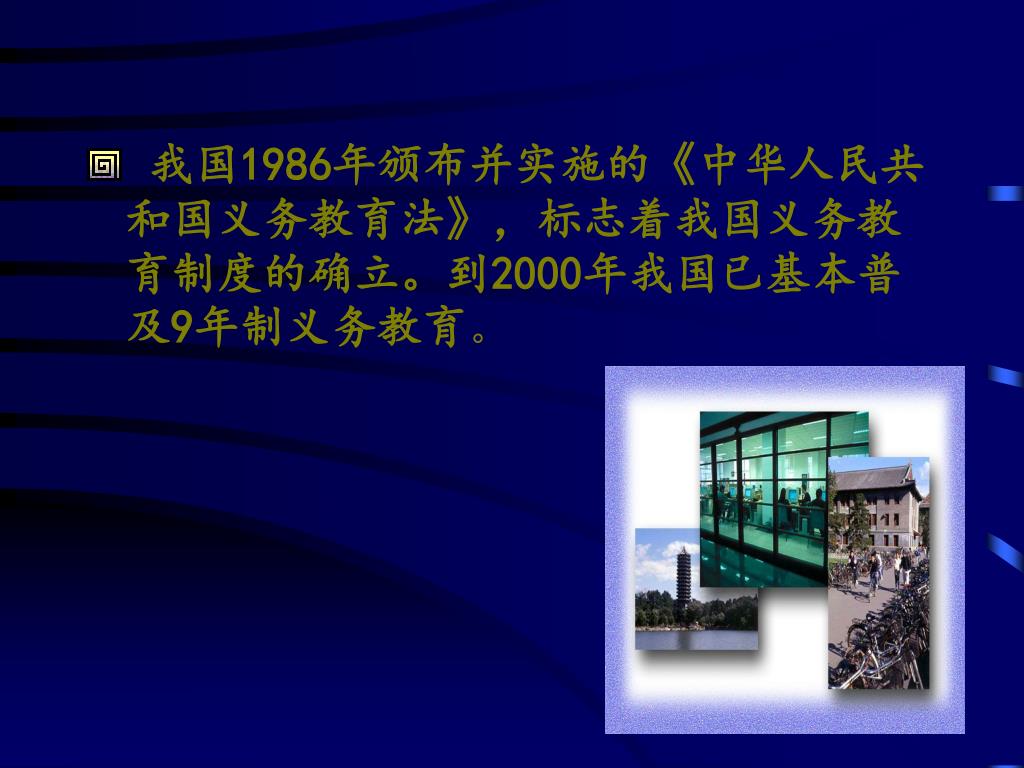 我国1986年颁布并实施的《中华人民共和国义务教育法》，标志着我国义务教育制度的确立。到2000年我国已基本普及9年制义务教育。